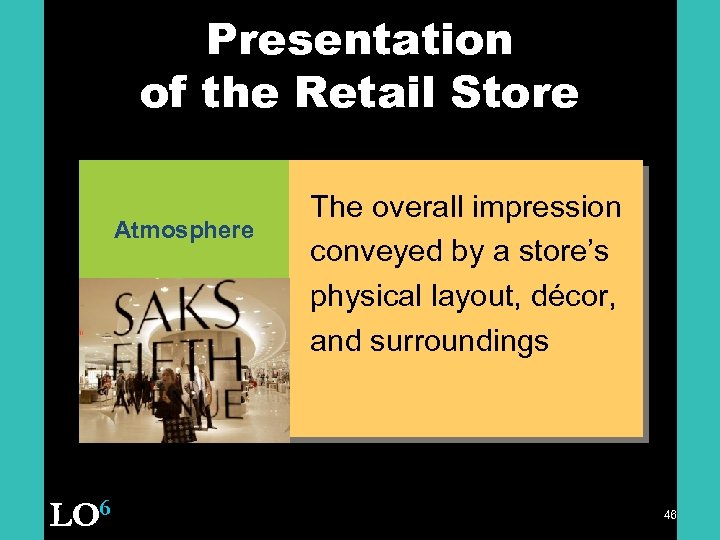 Presentation of the Retail Store

Atmosphere

SAKS FIFTH AVENUE

The overall impression conveyed by a store's physical layout, décor, and surroundings

LO$^6$

46